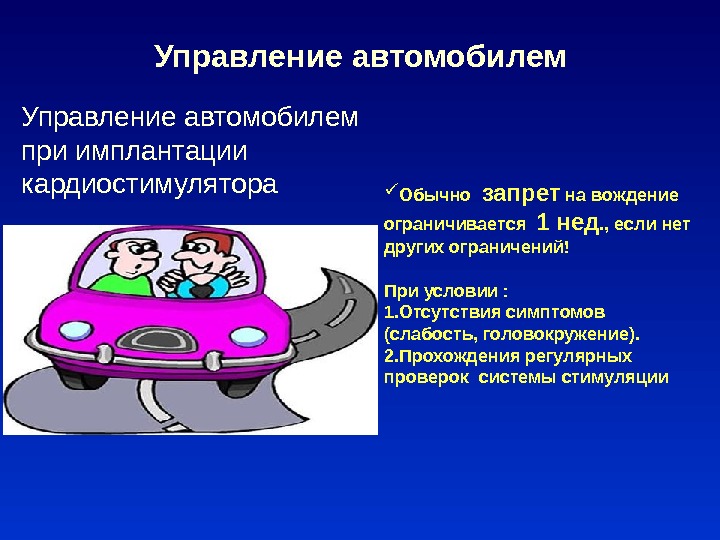 Управление автомобилем

Управление автомобилем при имплантации кардиостимулятора

✓Обычно запрет на вождение ограничивается 1 нед., если нет других ограничений!

При условии :
1.Отсутствия симптомов (слабость, головокружение).
2.Прохождения регулярных проверок системы стимуляции